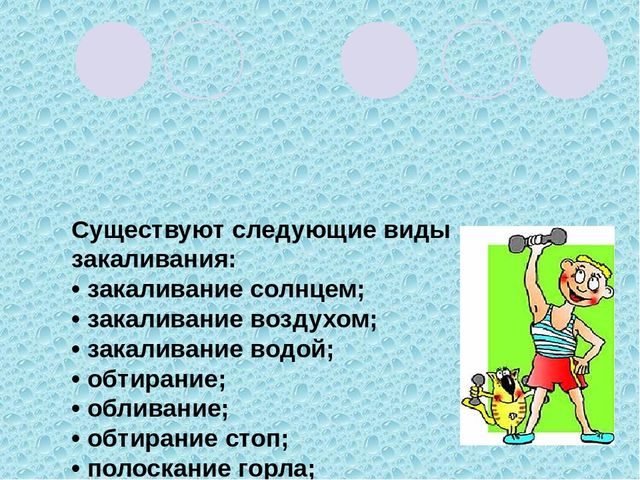 Существуют следующие виды закаливания:
• закаливание солнцем;
• закаливание воздухом;
• закаливание водой;
• обтирание;
• обливание;
• обтирание стоп;
• полоскание горла;